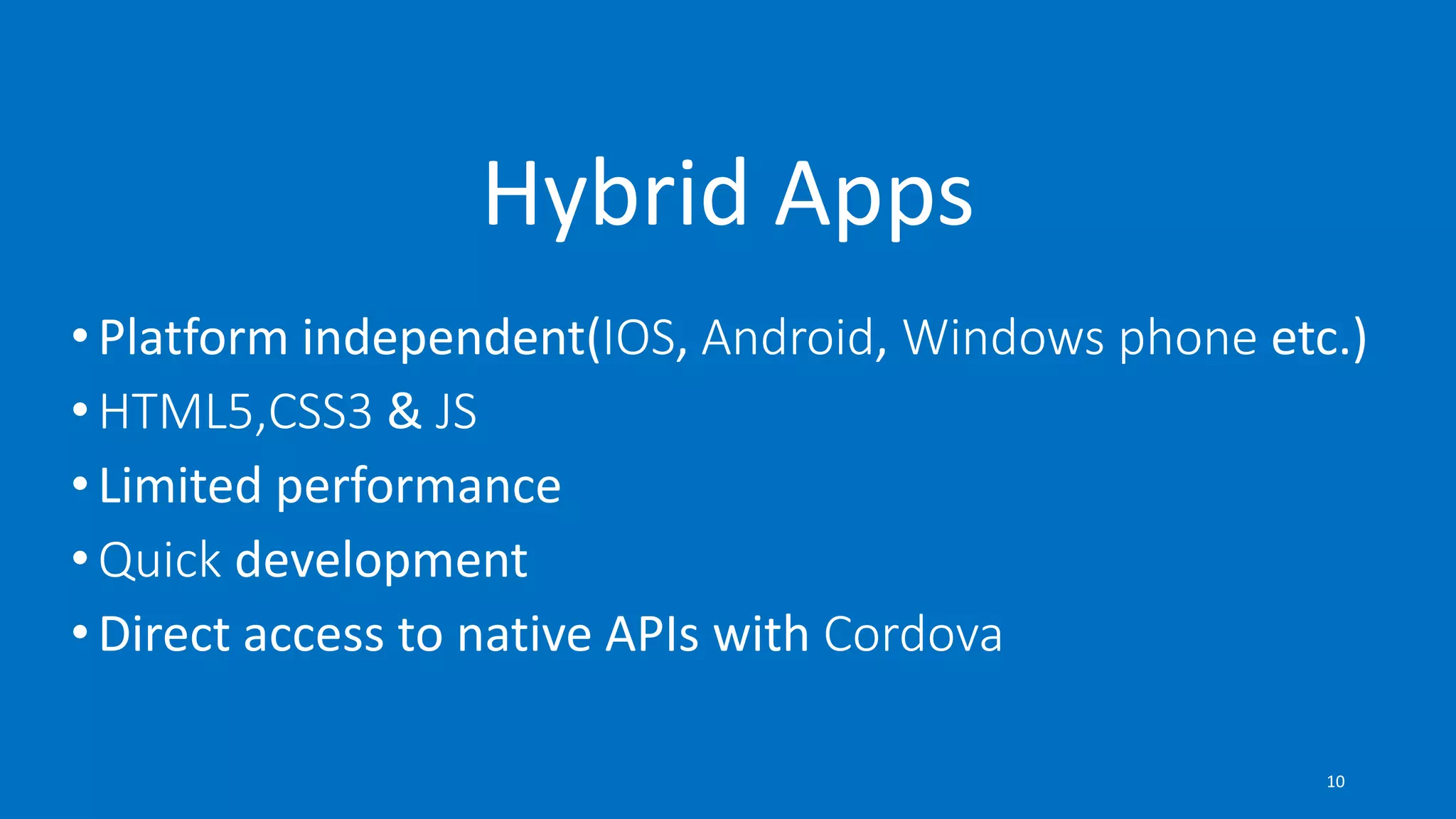 Hybrid Apps

• Platform independent(IOS, Android, Windows phone etc.)
• HTML5,CSS3 & JS
• Limited performance
• Quick development
• Direct access to native APIs with Cordova

10